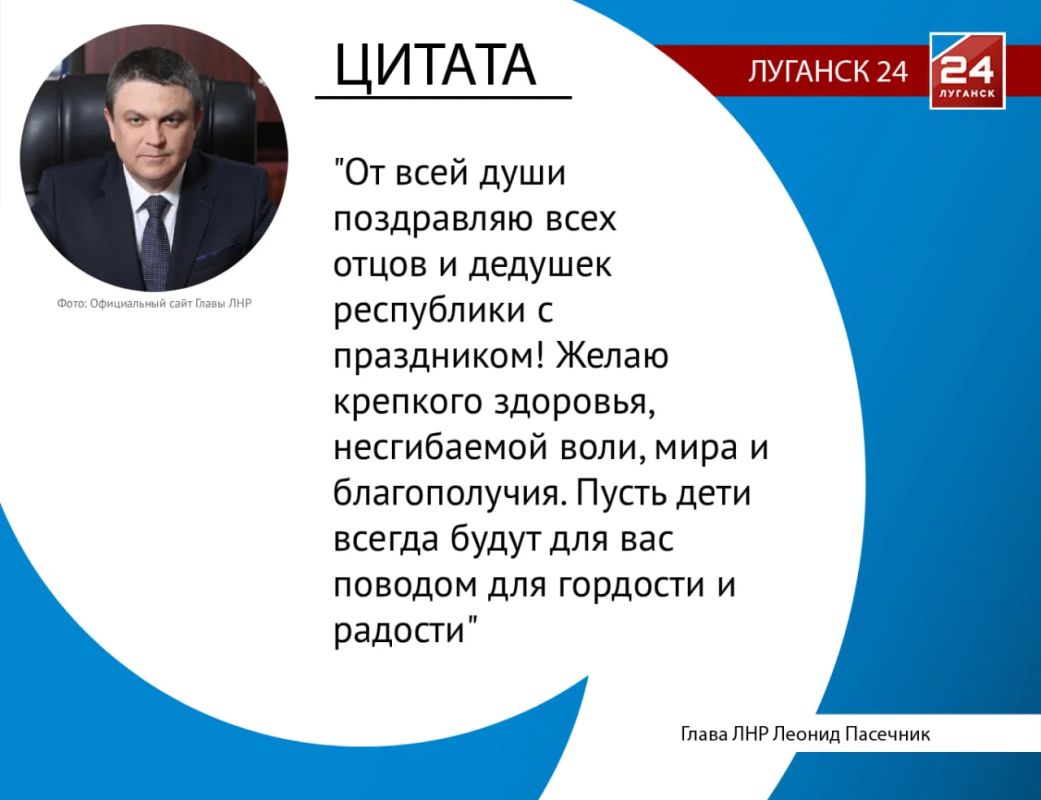 ЦИТАТА

ЛУГАНСК 24

24
ЛУГАНСК

Фото: Официальный сайт Главы ЛНР

"От всей души поздравляю всех отцов и дедушек республики с праздником! Желаю крепкого здоровья, несгибаемой воли, мира и благополучия. Пусть дети всегда будут для вас поводом для гордости и радости"

Глава ЛНР Леонид Пасечник